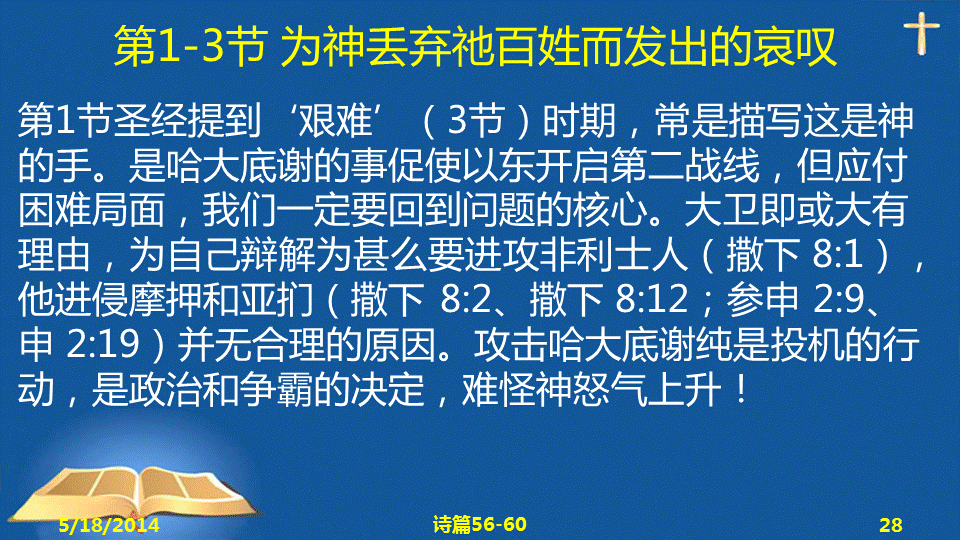 第1-3节 为神丢弃祂百姓而发出的哀叹

第1节圣经提到‘艰难’（3节）时期，常是描写这是神的手。是哈大底谢的事促使以东开启第二战线，但应付困难局面，我们一定要回到问题的核心。大卫即或大有理由，为自己辩解为甚么要进攻非利士人（撒下 8:1），他进侵摩押和亚扪（撒下 8:2、撒下 8:12；参申 2:9、申 2:19）并无合理的原因。攻击哈大底谢纯是投机的行动，是政治和争霸的决定，难怪神怒气上升！

5/18/2014

诗篇56-60

28